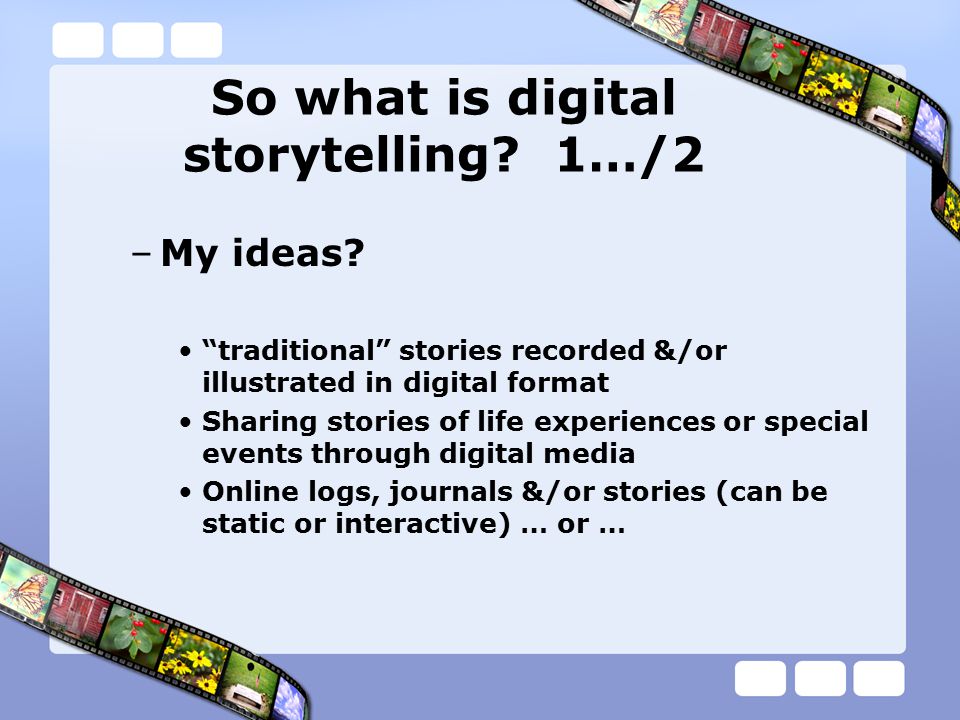 So what is digital storytelling? 1…/2

– My ideas?

• “traditional” stories recorded &/or illustrated in digital format
• Sharing stories of life experiences or special events through digital media
• Online logs, journals &/or stories (can be static or interactive) … or …